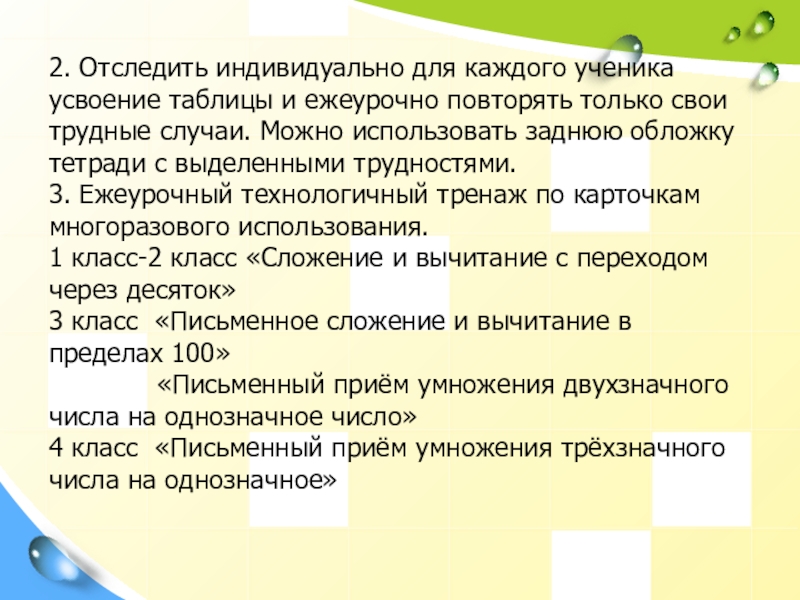 2. Отследить индивидуально для каждого ученика усвоение таблицы и ежеурочно повторять только свои трудные случаи. Можно использовать заднюю обложку тетради с выделенными трудностями.
3. Ежеурочный технологичный тренаж по карточкам многоразового использования.
1 класс-2 класс «Сложение и вычитание с переходом через десяток»
3 класс «Письменное сложение и вычитание в пределах 100»
«Письменный приём умножения двухзначного числа на однозначное число»
4 класс «Письменный приём умножения трёхзначного числа на однозначное»